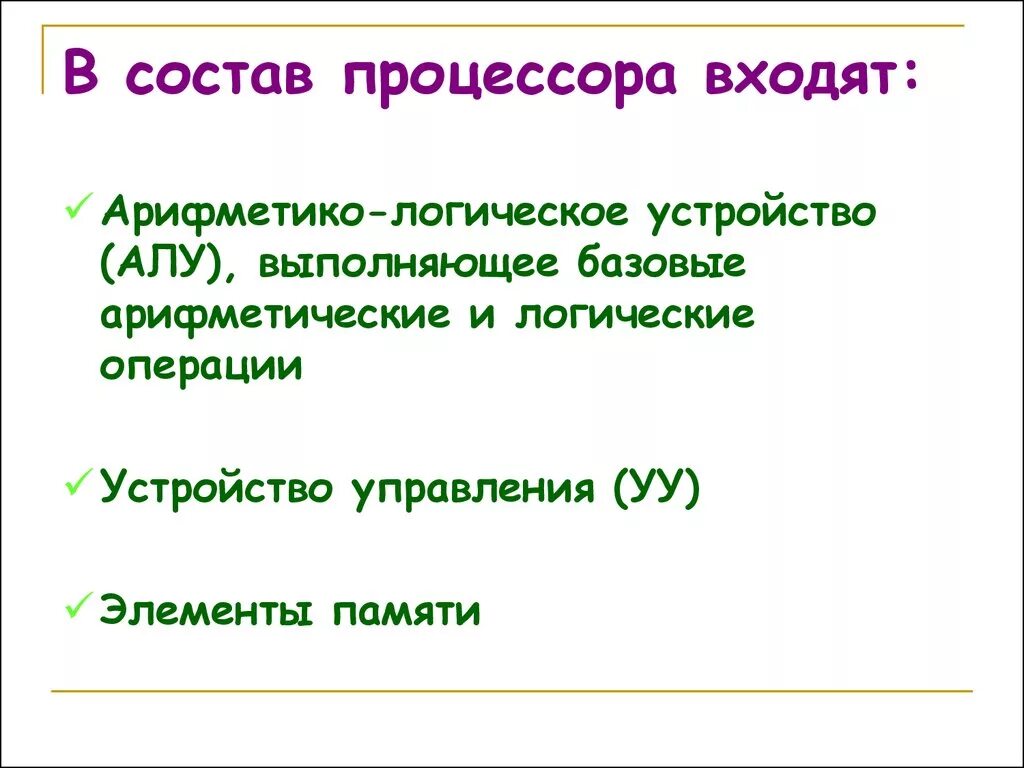 В состав процессора входят:

✓ Арифметико-логическое устройство (АЛУ), выполняющее базовые арифметические и логические операции

✓ Устройство управления (УУ)

✓ Элементы памяти